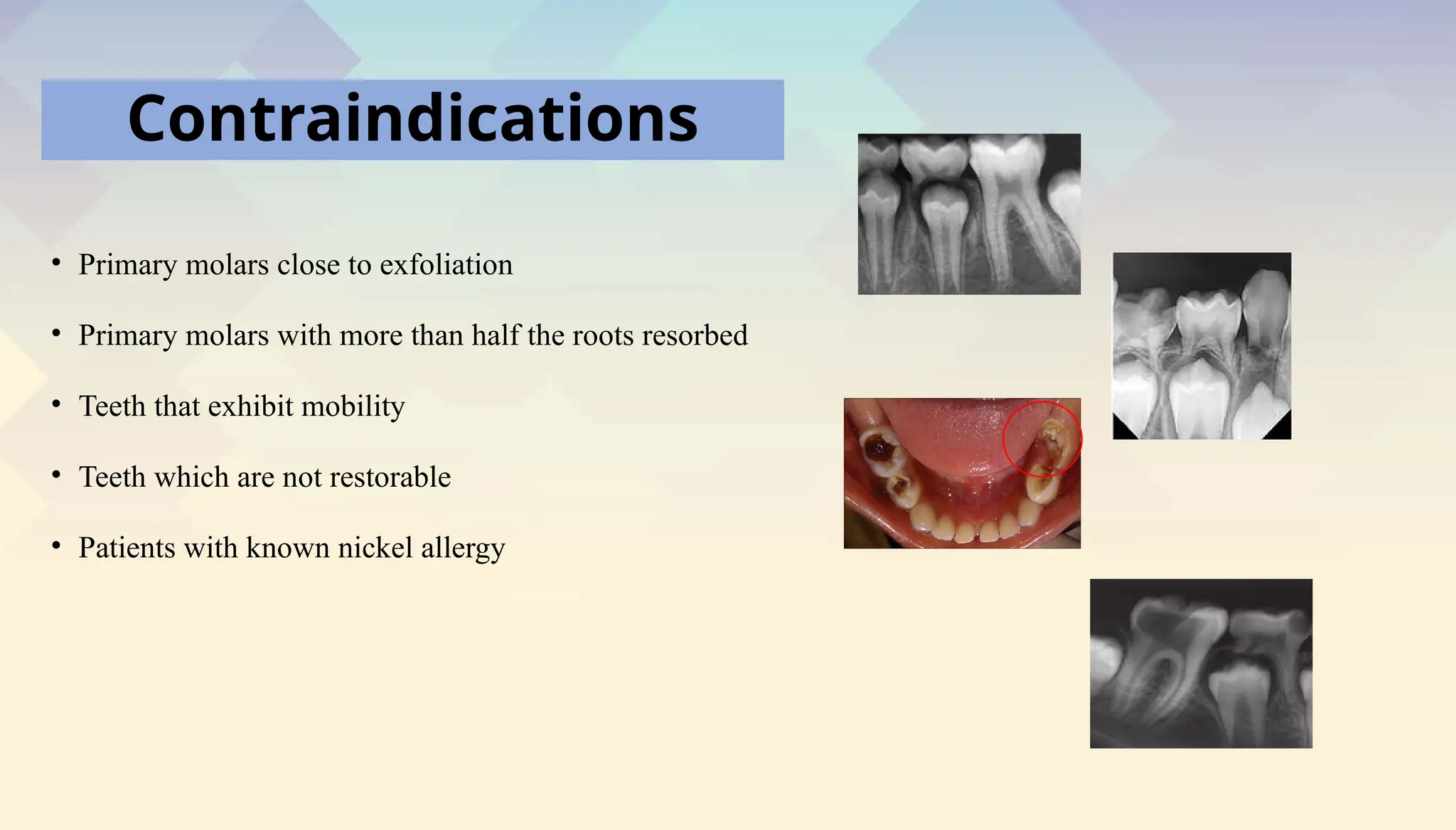 Contraindications

• Primary molars close to exfoliation

• Primary molars with more than half the roots resorbed

• Teeth that exhibit mobility

• Teeth which are not restorable

• Patients with known nickel allergy